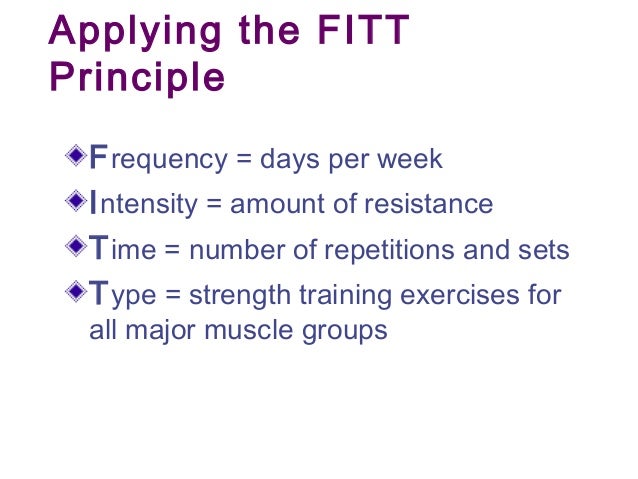 Applying the FITT Principle

Frequency = days per week

Intensity = amount of resistance

Time = number of repetitions and sets

Type = strength training exercises for all major muscle groups